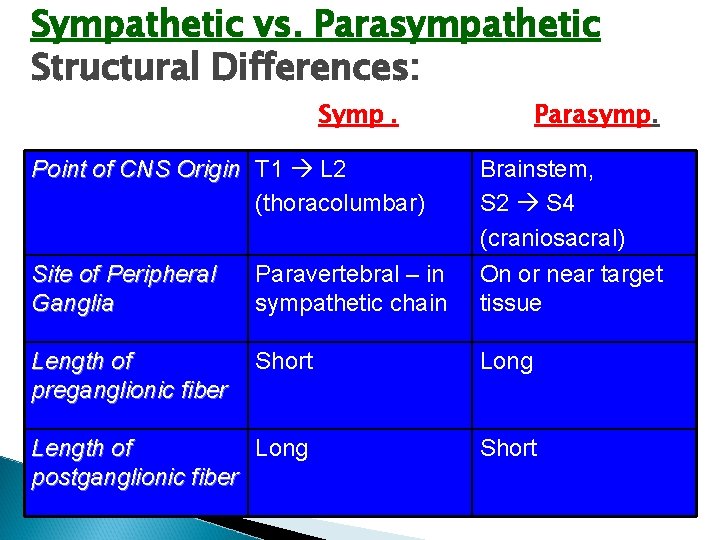 Sympathetic vs. Parasympathetic
Structural Differences:

| | Symp . | Parasymp. |
|---|---|---|
| Point of CNS Origin | T1 → L2 (thoracolumbar) | Brainstem, S2 → S4 (craniosacral) |
| Site of Peripheral Ganglia | Paravertebral – in sympathetic chain | On or near target tissue |
| Length of preganglionic fiber | Short | Long |
| Length of postganglionic fiber | Long | Short |